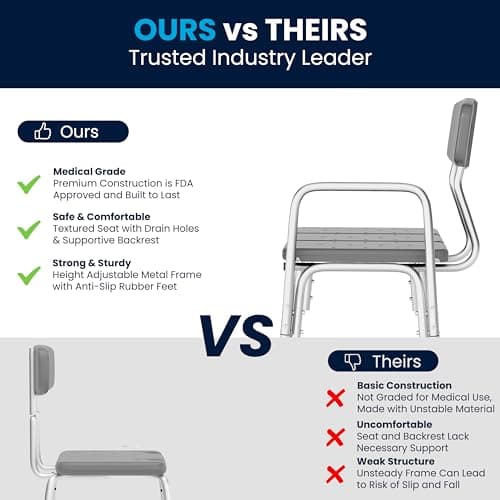 OURS vs THEIRS
Trusted Industry Leader

Ours

Medical Grade
Premium Construction is FDA Approved and Built to Last

Safe & Comfortable
Textured Seat with Drain Holes & Supportive Backrest

Strong & Sturdy
Height Adjustable Metal Frame with Anti-Slip Rubber Feet

VS

Theirs

Basic Construction
Not Graded for Medical Use, Made with Unstable Material

Uncomfortable
Seat and Backrest Lack Necessary Support

Weak Structure
Unsteady Frame Can Lead to Risk of Slip and Fall